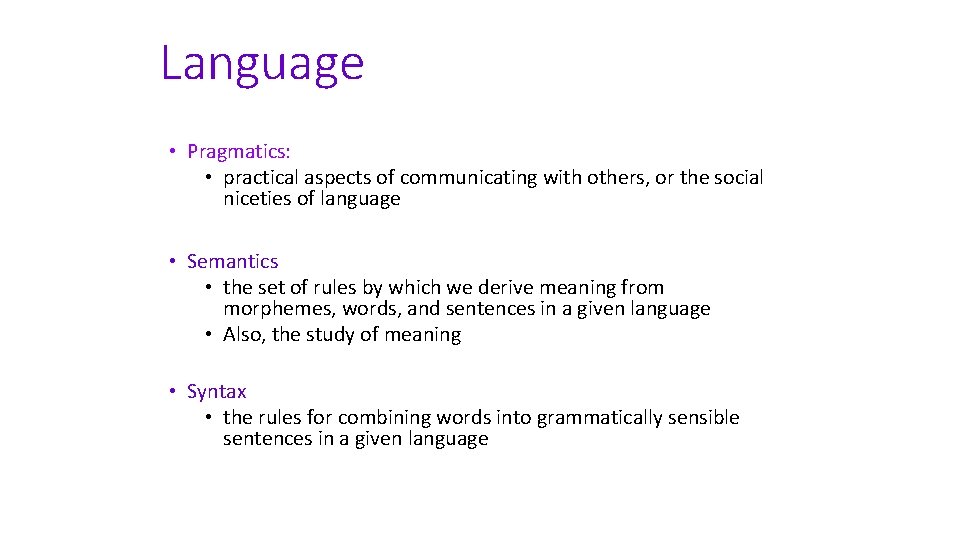 Language

• Pragmatics:
  • practical aspects of communicating with others, or the social niceties of language

• Semantics
  • the set of rules by which we derive meaning from morphemes, words, and sentences in a given language
  • Also, the study of meaning

• Syntax
  • the rules for combining words into grammatically sensible sentences in a given language